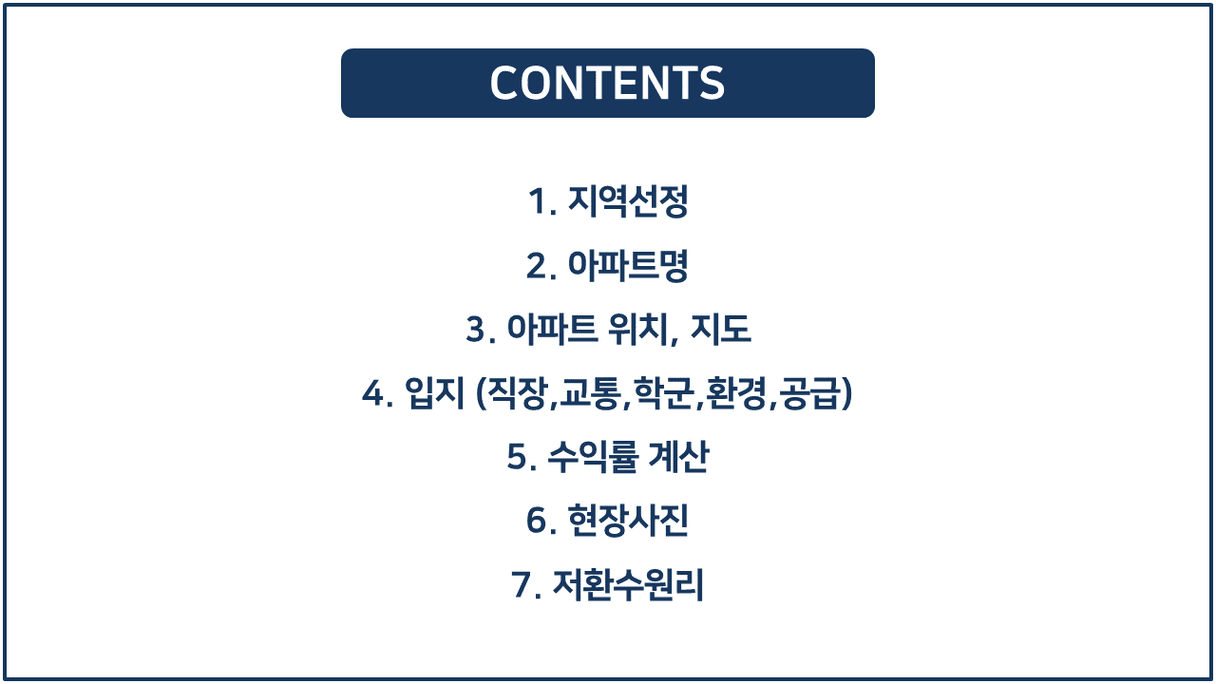 CONTENTS

1. 지역선정
2. 아파트명
3. 아파트 위치, 지도
4. 입지 (직장,교통,학군,환경,공급)
5. 수익률 계산
6. 현장사진
7. 저환수원리